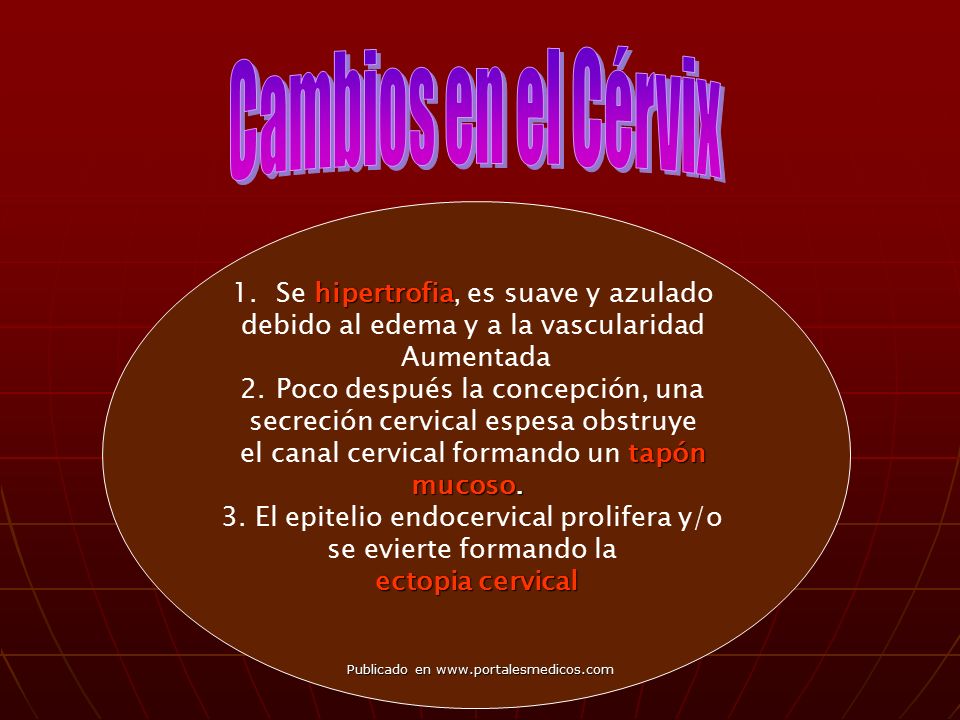 Cambios en el Cérvix

1. Se hipertrofia, es suave y azulado debido al edema y a la vascularidad Aumentada

2. Poco después la concepción, una secreción cervical espesa obstruye el canal cervical formando un tapón mucoso.

3. El epitelio endocervical prolifera y/o se evierte formando la ectopia cervical

Publicado en www.portalesmedicos.com